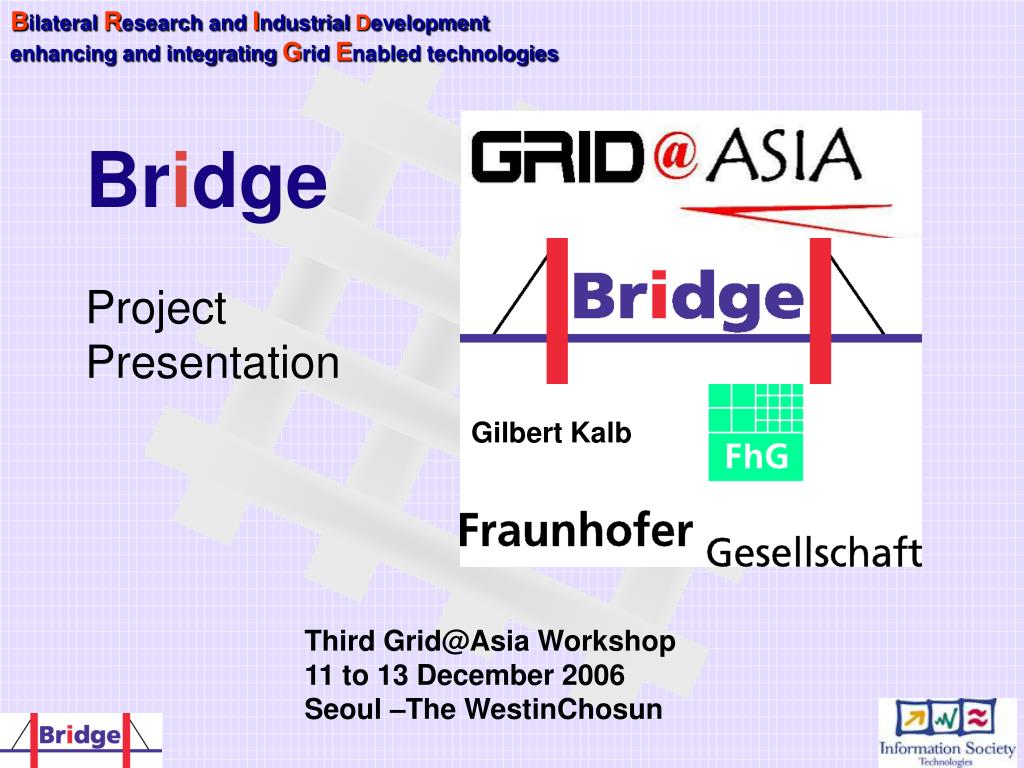 Bilateral Research and Industrial Development
enhancing and integrating Grid Enabled technologies

Bridge

Project Presentation

GRID@ASIA

Bridge

Gilbert Kalb

FhG

Fraunhofer Gesellschaft

Third Grid@Asia Workshop
11 to 13 December 2006
Seoul –The WestinChosun

Bridge

Information Society Technologies